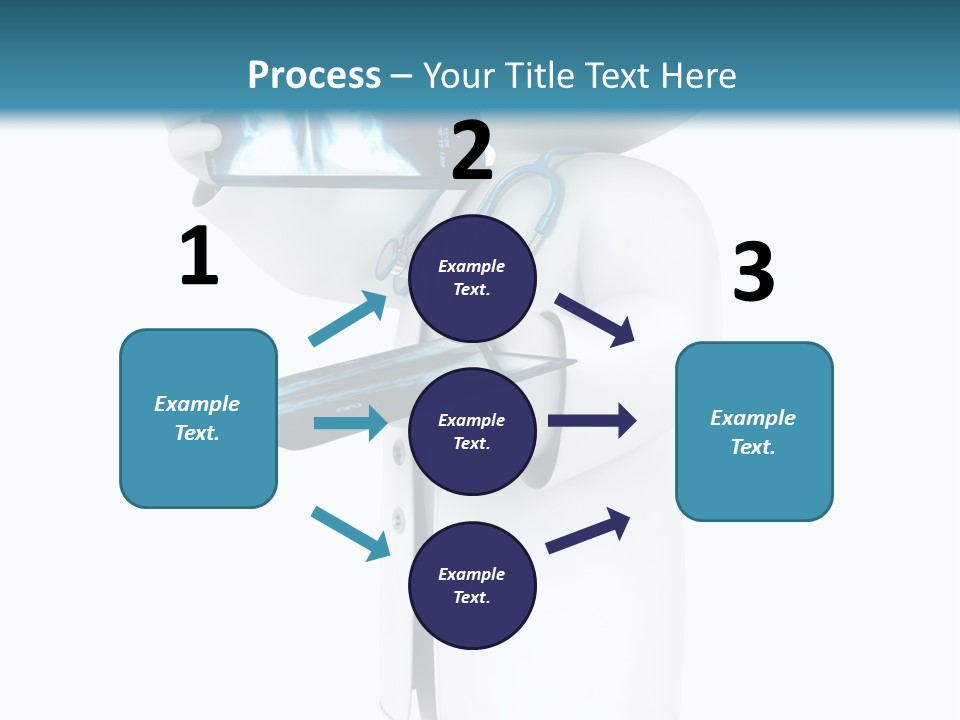 Process – Your Title Text Here

1

Example Text.

2

Example Text.

Example Text.

Example Text.

3

Example Text.